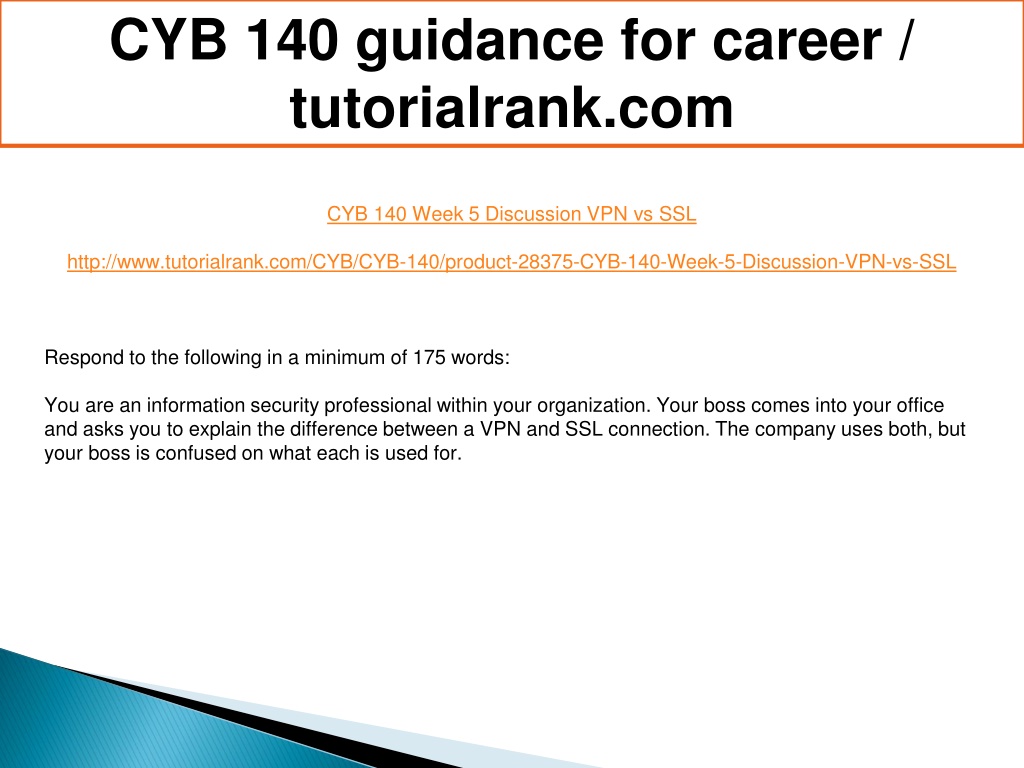 CYB 140 guidance for career / tutorialrank.com

CYB 140 Week 5 Discussion VPN vs SSL

http://www.tutorialrank.com/CYB/CYB-140/product-28375-CYB-140-Week-5-Discussion-VPN-vs-SSL

Respond to the following in a minimum of 175 words:

You are an information security professional within your organization. Your boss comes into your office and asks you to explain the difference between a VPN and SSL connection. The company uses both, but your boss is confused on what each is used for.